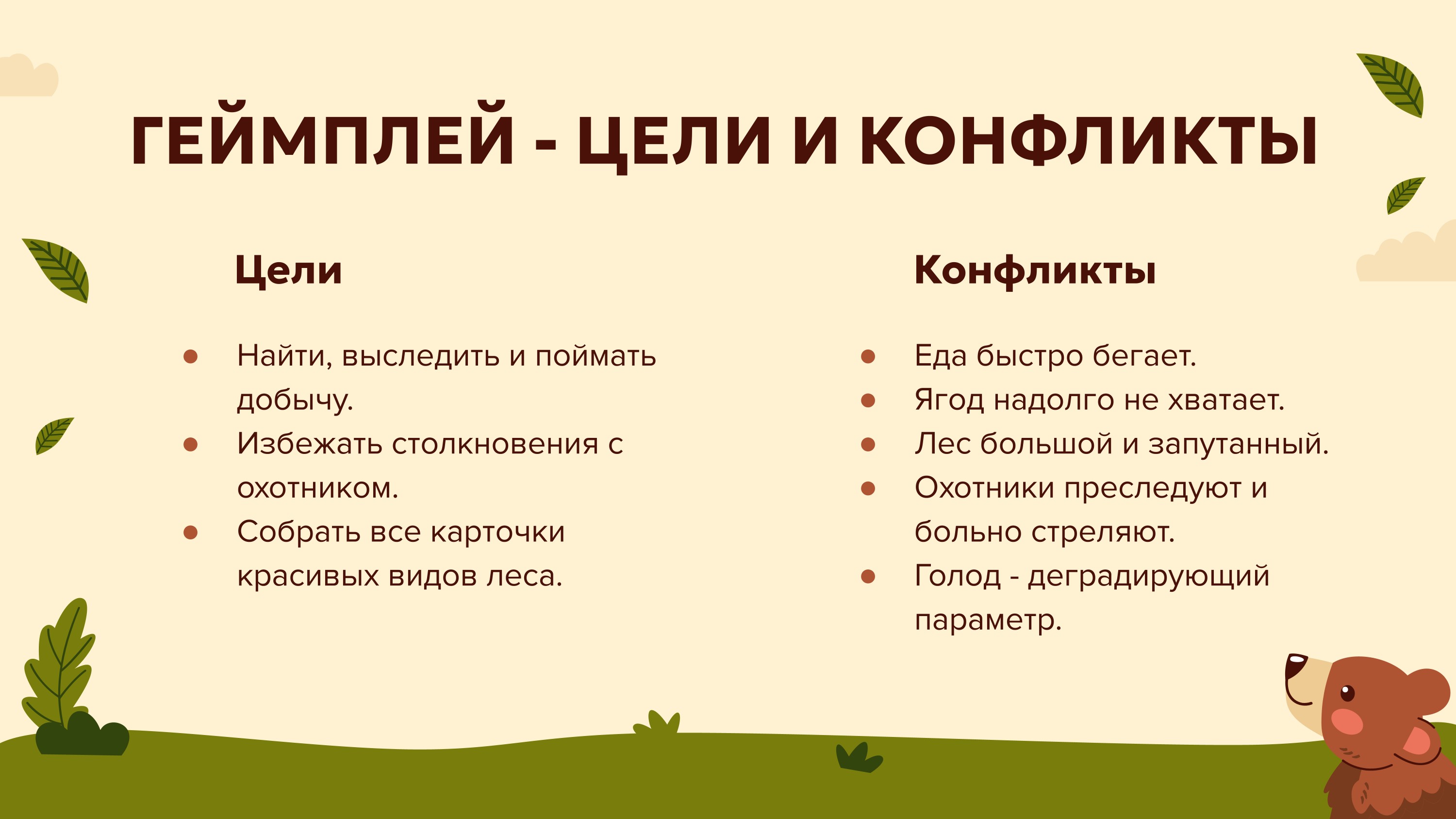 ГЕЙМПЛЕЙ - ЦЕЛИ И КОНФЛИКТЫ

Цели

- Найти, выследить и поймать добычу.
- Избежать столкновения с охотником.
- Собрать все карточки красивых видов леса.

Конфликты

- Еда быстро бегает.
- Ягод надолго не хватает.
- Лес большой и запутанный.
- Охотники преследуют и больно стреляют.
- Голод - деградирующий параметр.